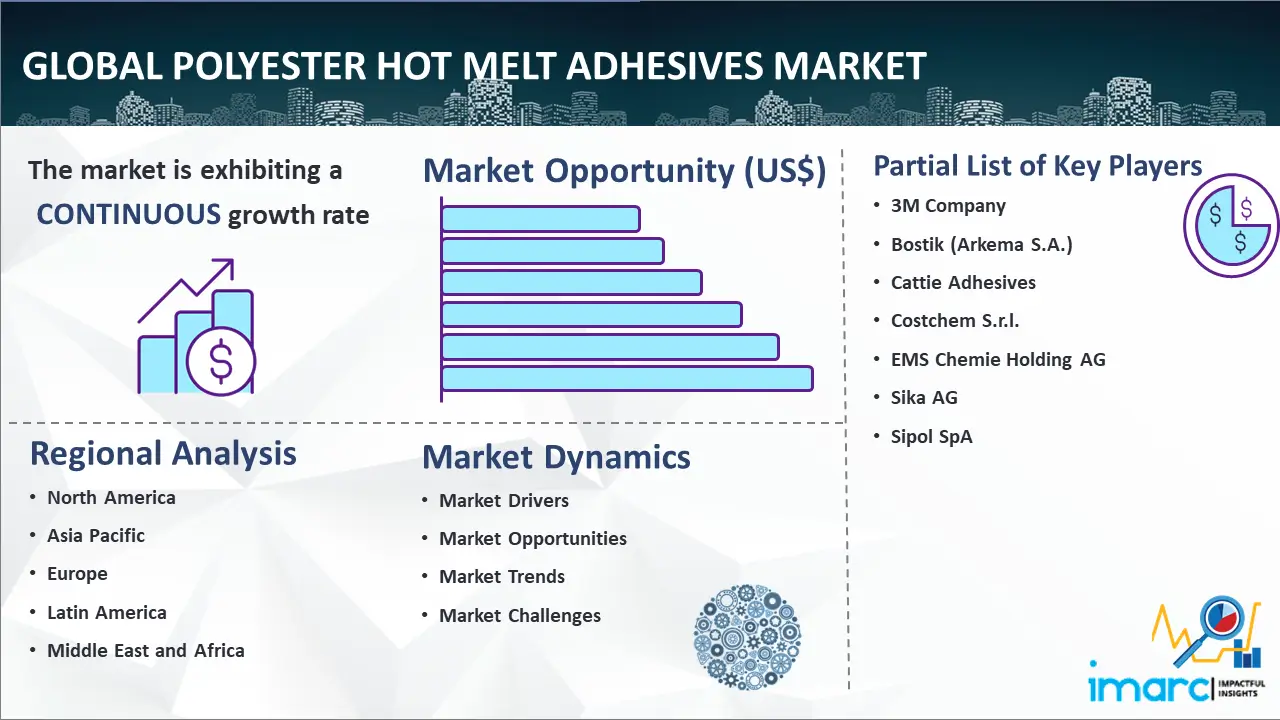 GLOBAL POLYESTER HOT MELT ADHESIVES MARKET

The market is exhibiting a CONTINUOUS growth rate

Market Opportunity (US$)

Partial List of Key Players

- 3M Company
- Bostik (Arkema S.A.)
- Cattie Adhesives
- Costchem S.r.l.
- EMS Chemie Holding AG
- Sika AG
- Sipol SpA

Regional Analysis

- North America
- Asia Pacific
- Europe
- Latin America
- Middle East and Africa

Market Dynamics

- Market Drivers
- Market Opportunities
- Market Trends
- Market Challenges

imarc IMPACTFUL INSIGHTS